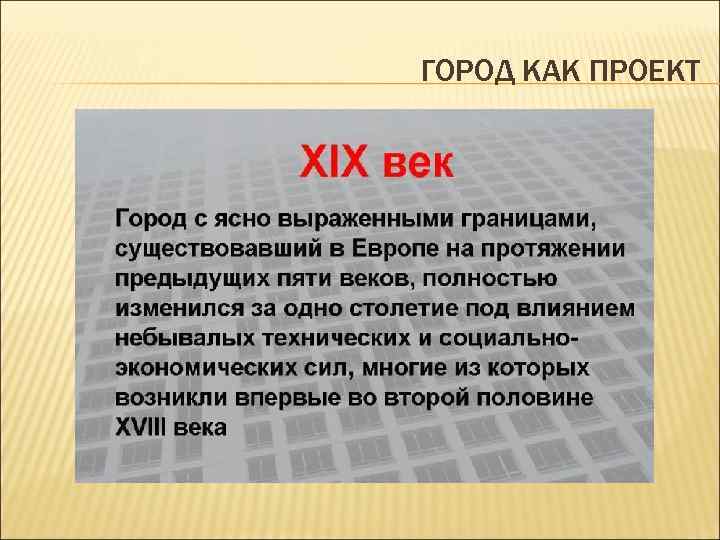 ГОРОД КАК ПРОЕКТ

XIX век

Город с ясно выраженными границами, существовавший в Европе на протяжении предыдущих пяти веков, полностью изменился за одно столетие под влиянием небывалых технических и социально-экономических сил, многие из которых возникли впервые во второй половине XVIII века